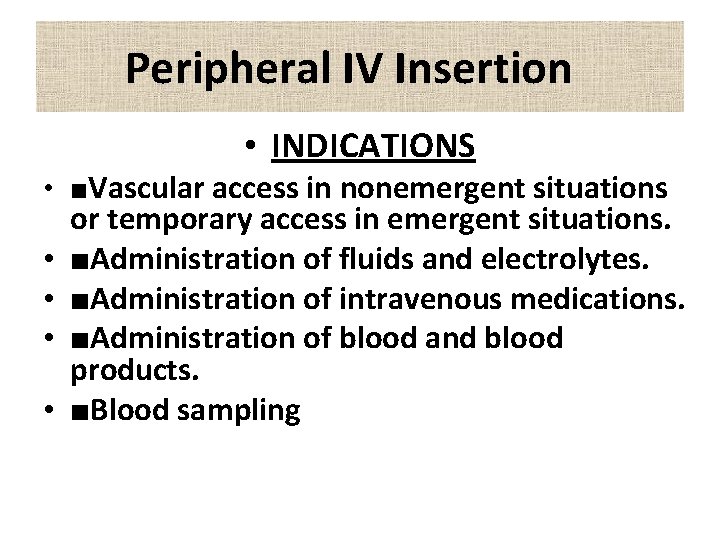 Peripheral IV Insertion

• INDICATIONS

• ■Vascular access in nonemergent situations or temporary access in emergent situations.
• ■Administration of fluids and electrolytes.
• ■Administration of intravenous medications.
• ■Administration of blood and blood products.
• ■Blood sampling